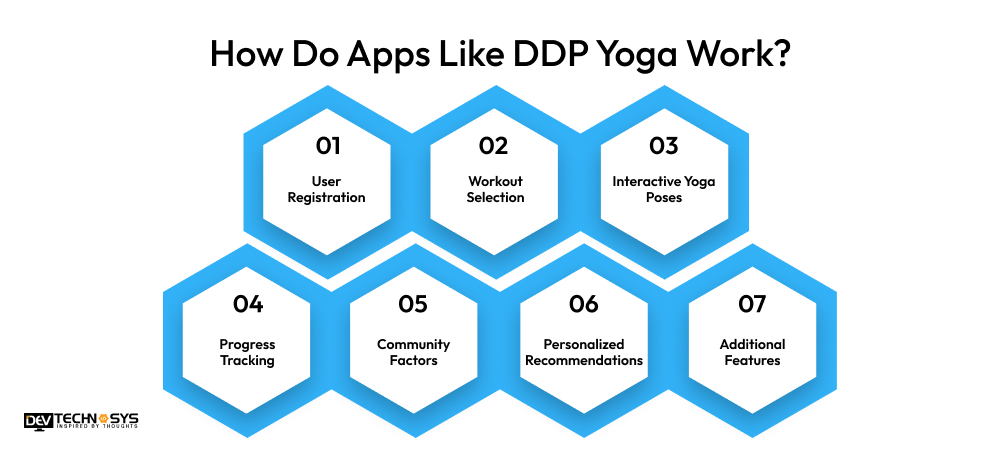 How Do Apps Like DDP Yoga Work?

01
User Registration

02
Workout Selection

03
Interactive Yoga Poses

04
Progress Tracking

05
Community Factors

06
Personalized Recommendations

07
Additional Features

DEV TECHNOSYS
INSPIRED BY THOUGHTS